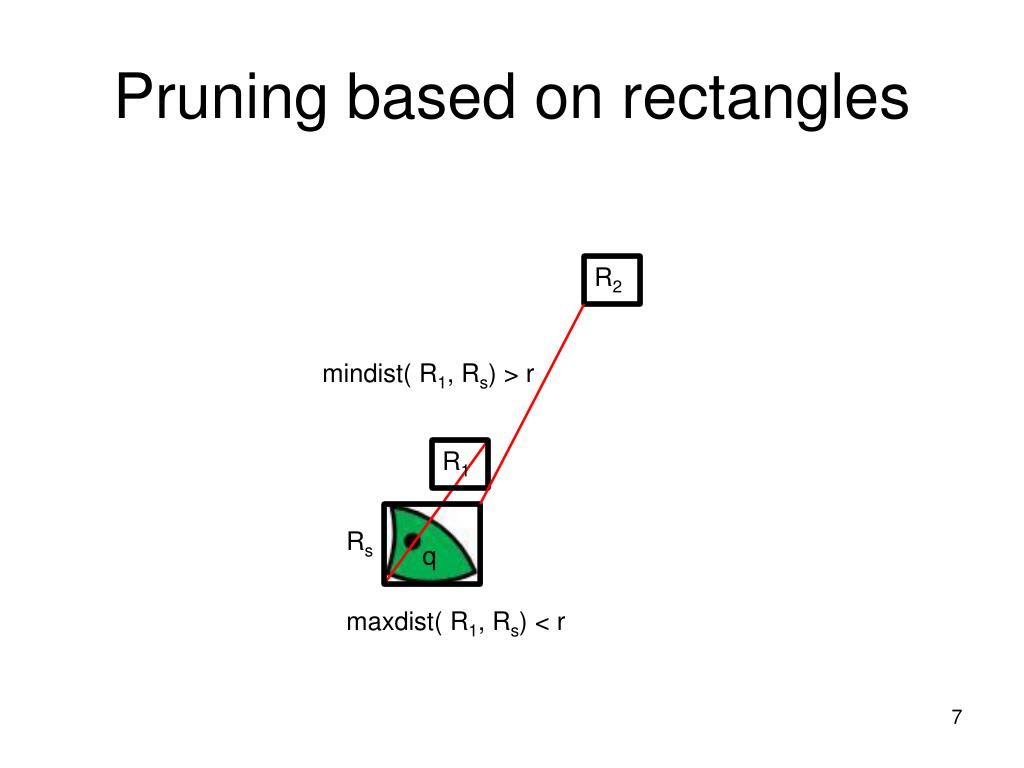 Pruning based on rectangles

$R_2$

mindist( $R_1$, $R_s$) > r

$R_1$

$R_s$

q

maxdist( $R_1$, $R_s$) < r

7